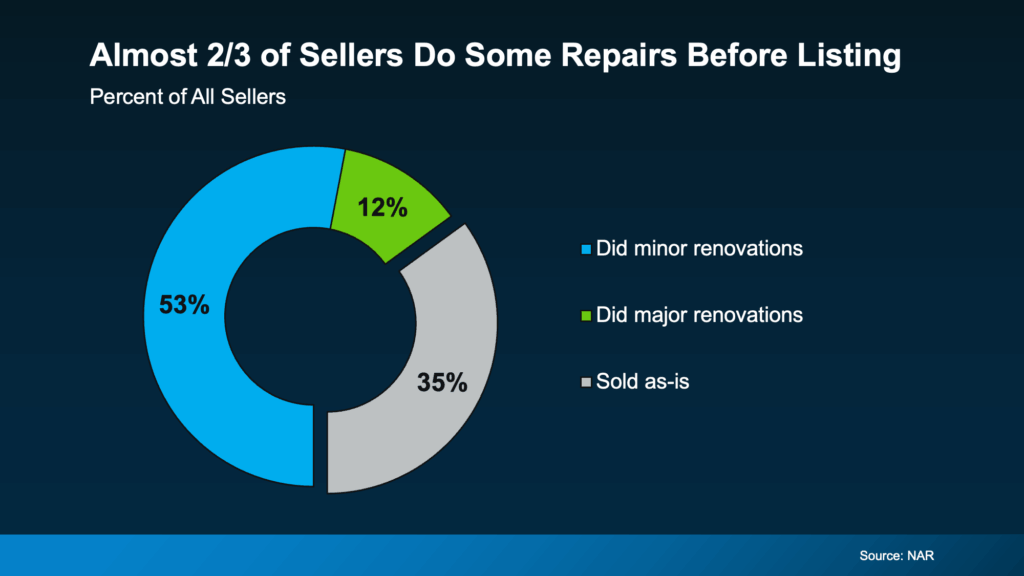 Almost 2/3 of Sellers Do Some Repairs Before Listing
Percent of All Sellers

12%
53%
35%

Did minor renovations
Did major renovations
Sold as-is

Source: NAR